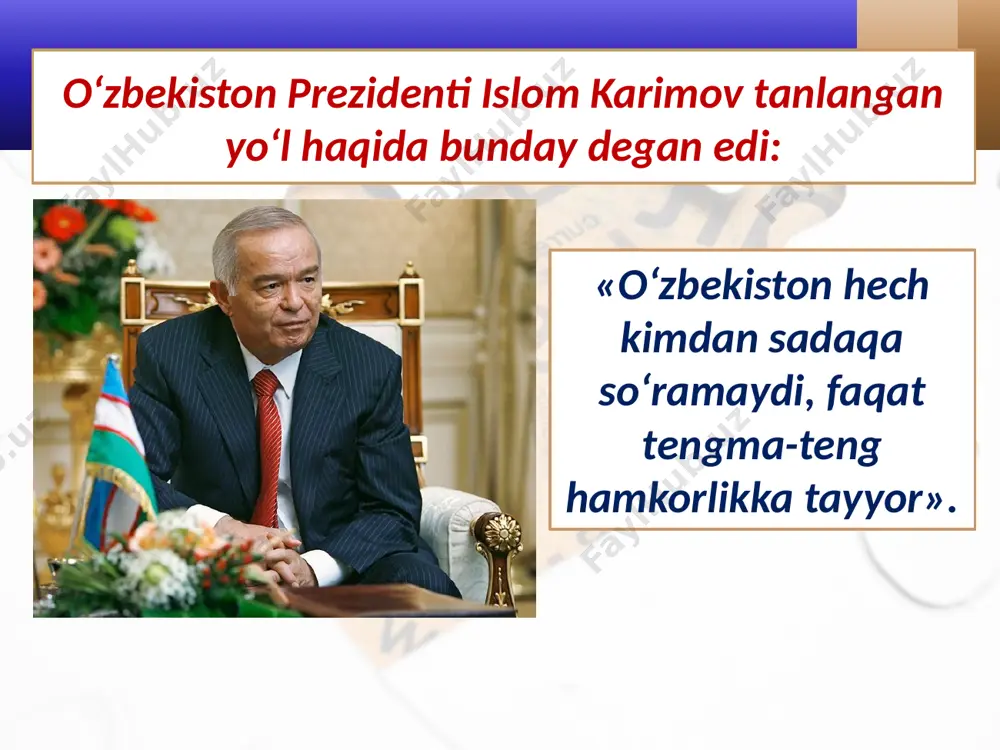 O‘zbekiston Prezidenti Islom Karimov tanlangan yo‘l haqida bunday degan edi:

«O‘zbekiston hech kimdan sadaqa so‘ramaydi, faqat tengma-teng hamkorlikka tayyor».

FaylHub.uz